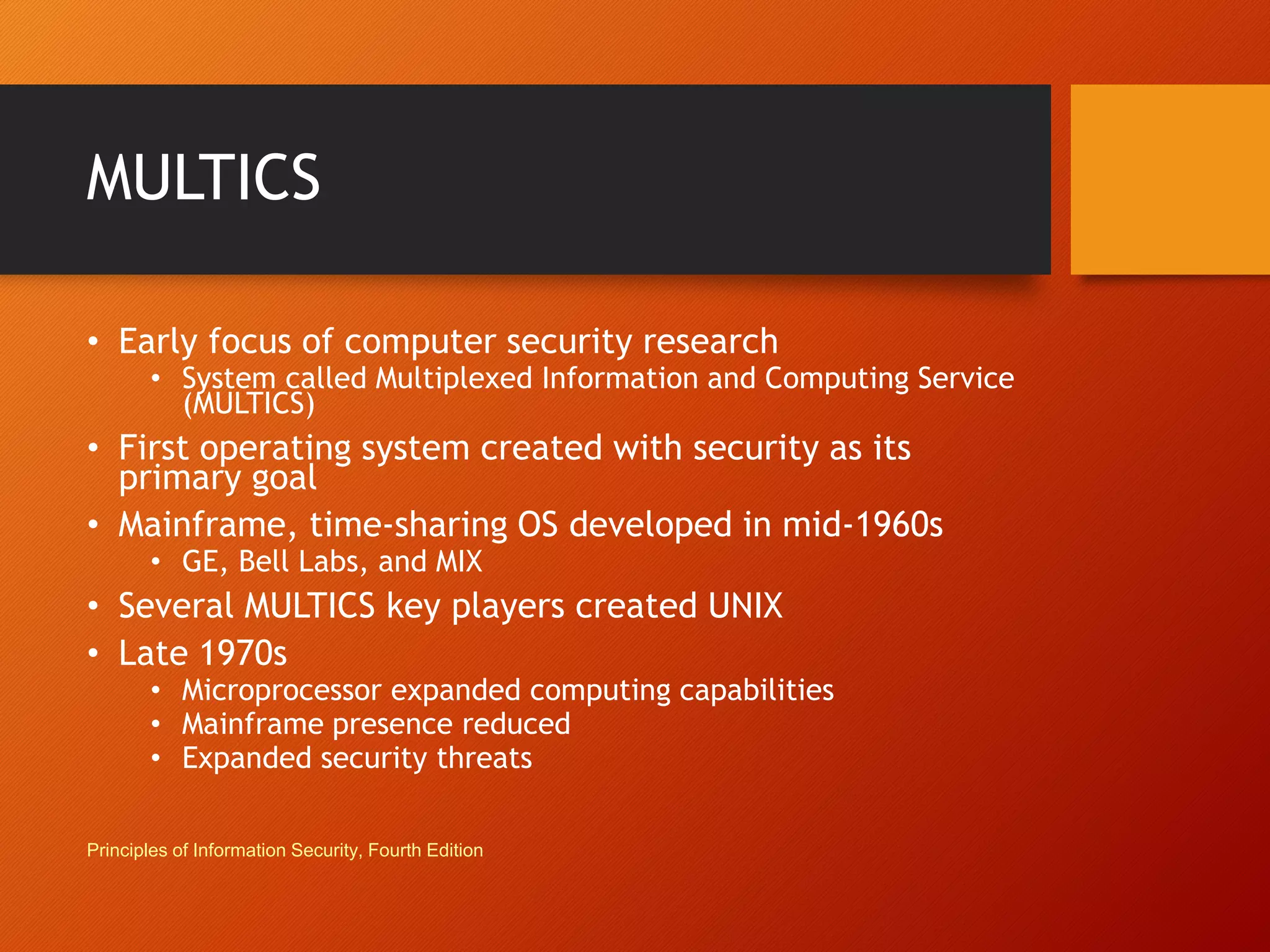 MULTICS

• Early focus of computer security research
  • System called Multiplexed Information and Computing Service (MULTICS)
• First operating system created with security as its primary goal
• Mainframe, time-sharing OS developed in mid-1960s
  • GE, Bell Labs, and MIX
• Several MULTICS key players created UNIX
• Late 1970s
  • Microprocessor expanded computing capabilities
  • Mainframe presence reduced
  • Expanded security threats

Principles of Information Security, Fourth Edition